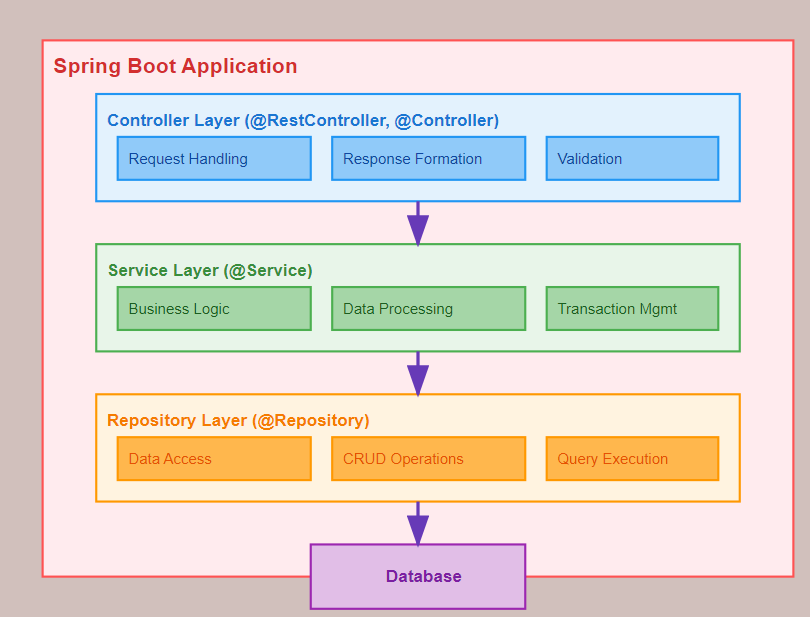 Spring Boot Application

Controller Layer (@RestController, @Controller)

Request Handling

Response Formation

Validation

Service Layer (@Service)

Business Logic

Data Processing

Transaction Mgmt

Repository Layer (@Repository)

Data Access

CRUD Operations

Query Execution

Database